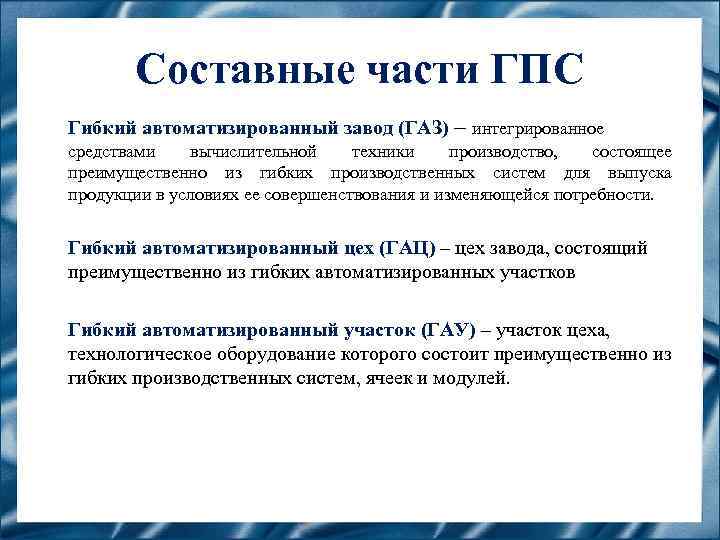 Составные части ГПС

Гибкий автоматизированный завод (ГАЗ) – интегрированное средствами вычислительной техники производство, состоящее преимущественно из гибких производственных систем для выпуска продукции в условиях ее совершенствования и изменяющейся потребности.

Гибкий автоматизированный цех (ГАЦ) – цех завода, состоящий преимущественно из гибких автоматизированных участков

Гибкий автоматизированный участок (ГАУ) – участок цеха, технологическое оборудование которого состоит преимущественно из гибких производственных систем, ячеек и модулей.